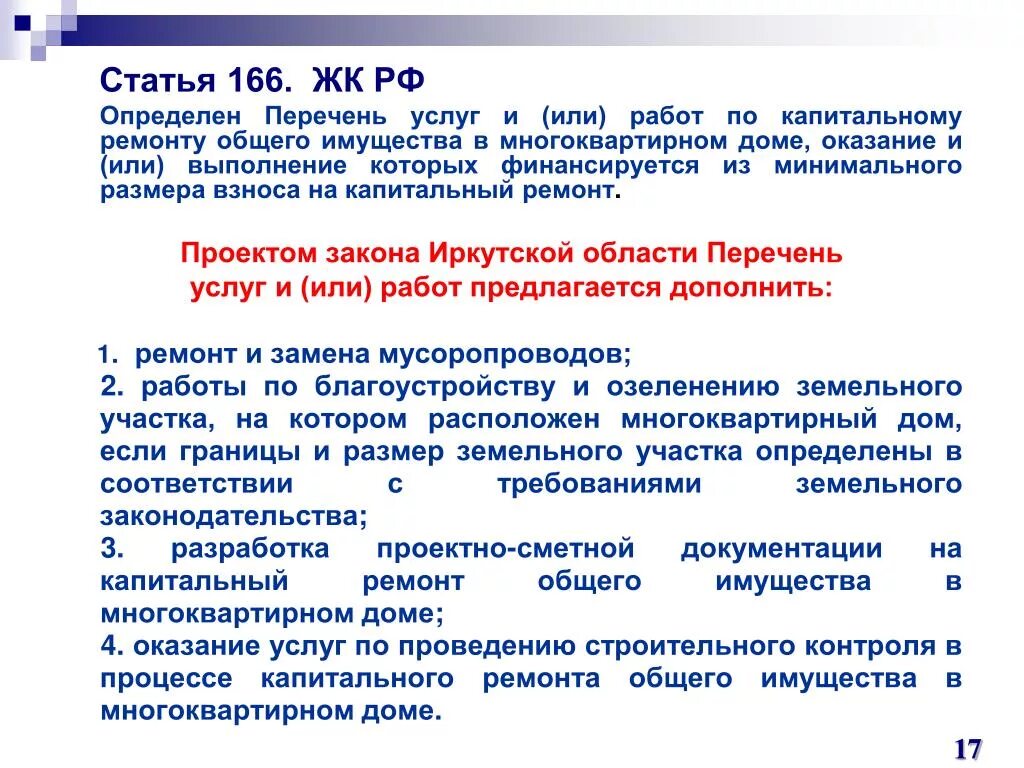 Статья 166. ЖК РФ

Определен Перечень услуг и (или) работ по капитальному ремонту общего имущества в многоквартирном доме, оказание и (или) выполнение которых финансируется из минимального размера взноса на капитальный ремонт.

Проектом закона Иркутской области Перечень услуг и (или) работ предлагается дополнить:

1. ремонт и замена мусоропроводов;
2. работы по благоустройству и озеленению земельного участка, на котором расположен многоквартирный дом, если границы и размер земельного участка определены в соответствии с требованиями земельного законодательства;
3. разработка проектно-сметной документации на капитальный ремонт общего имущества в многоквартирном доме;
4. оказание услуг по проведению строительного контроля в процессе капитального ремонта общего имущества в многоквартирном доме.

17